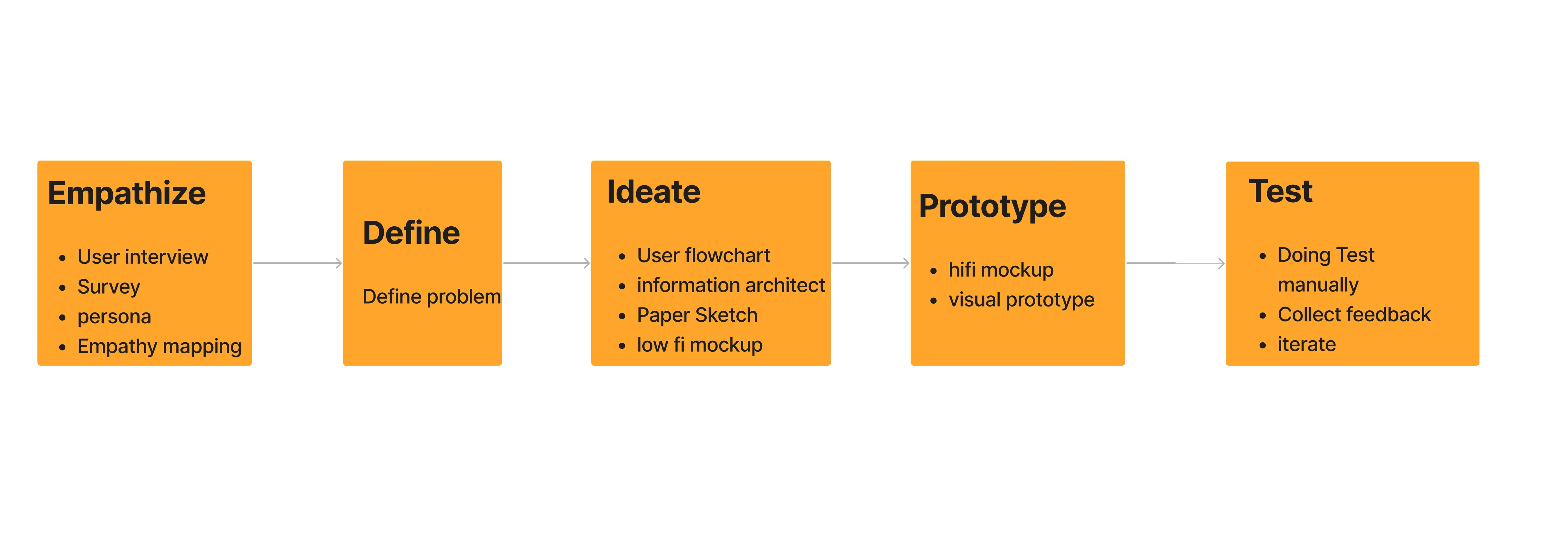 Empathize

- User interview
- Survey
- persona
- Empathy mapping

Define

Define problem

Ideate

- User flowchart
- information architect
- Paper Sketch
- low fi mockup

Prototype

- hifi mockup
- visual prototype

Test

- Doing Test manually
- Collect feedback
- iterate